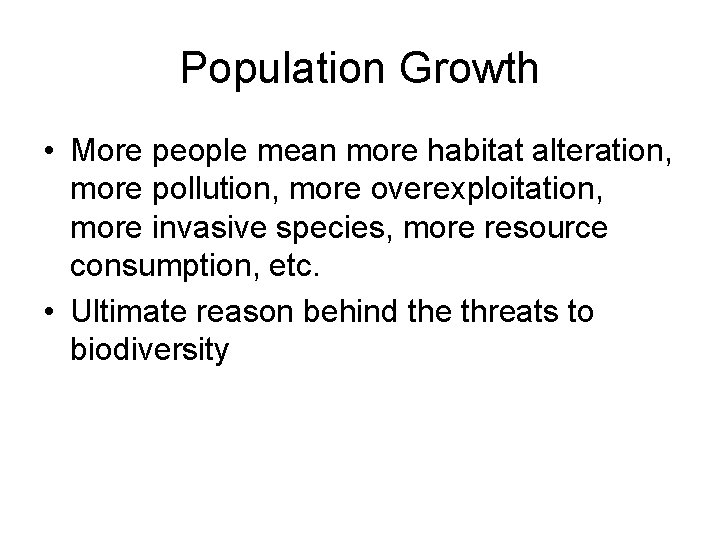 Population Growth

• More people mean more habitat alteration, more pollution, more overexploitation, more invasive species, more resource consumption, etc.

• Ultimate reason behind the threats to biodiversity